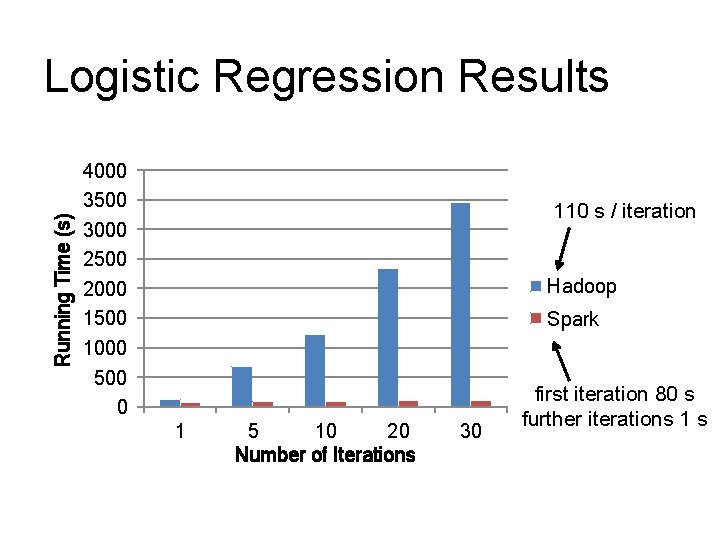 Logistic Regression Results

Running Time (s)

4000
3500
3000
2500
2000
1500
1000
500
0

1
5
10
20
30

Number of Iterations

110 s / iteration

Hadoop
Spark

first iteration 80 s
further iterations 1 s